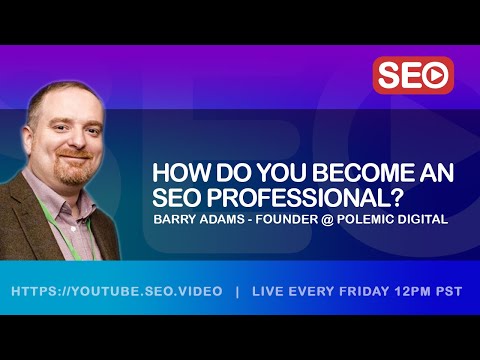 SEO

HOW DO YOU BECOME AN SEO PROFESSIONAL?

BARRY ADAMS - FOUNDER @ POLEMIC DIGITAL

HTTPS://YOUTUBE.SEO.VIDEO | LIVE EVERY FRIDAY 12PM PST